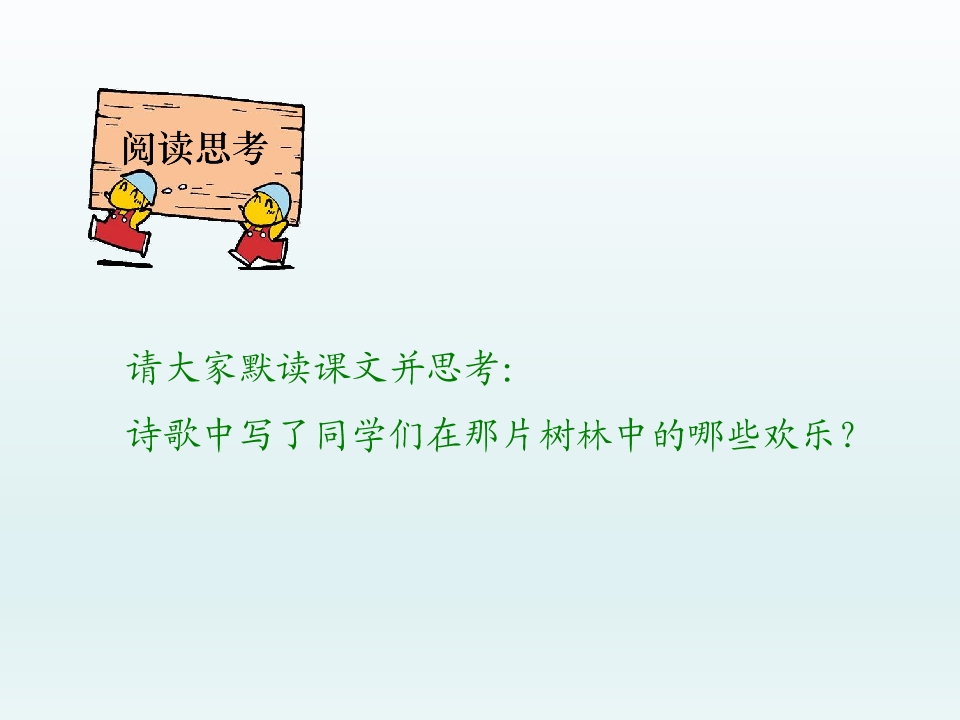 阅读思考

请大家默读课文并思考:

诗歌中写了同学们在那片树林中的哪些欢乐?